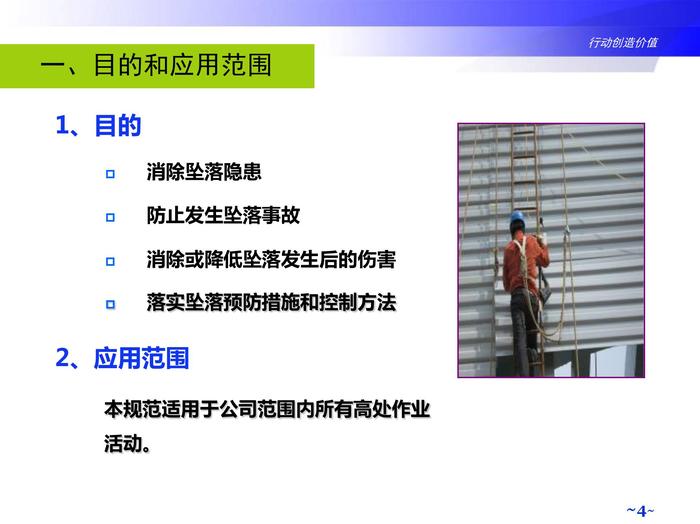 行动创造价值

一、目的和应用范围

1、目的

消除坠落隐患

防止发生坠落事故

消除或降低坠落发生后的伤害

落实坠落预防措施和控制方法

2、应用范围

本规范适用于公司范围内所有高处作业活动。

~4~